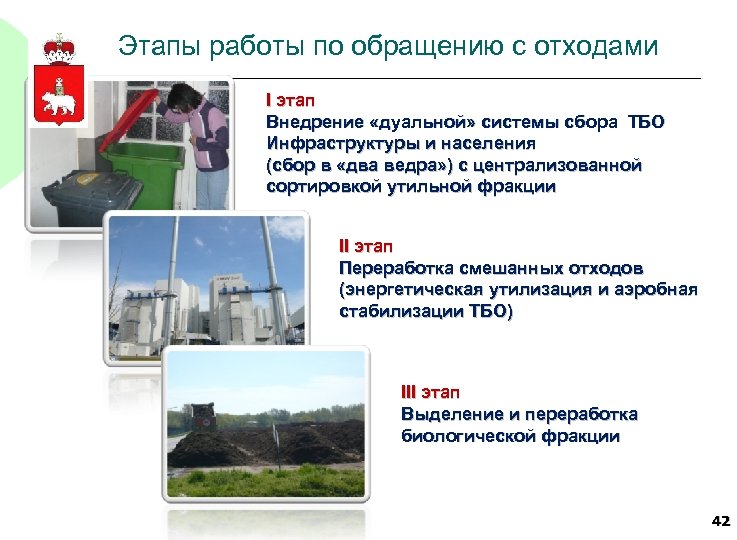 Этапы работы по обращению с отходами

I этап
Внедрение «дуальной» системы сбора ТБО Инфраструктуры и населения
(сбор в «два ведра») с централизованной сортировкой утильной фракции

II этап
Переработка смешанных отходов
(энергетическая утилизация и аэробная стабилизации ТБО)

III этап
Выделение и переработка биологической фракции

42